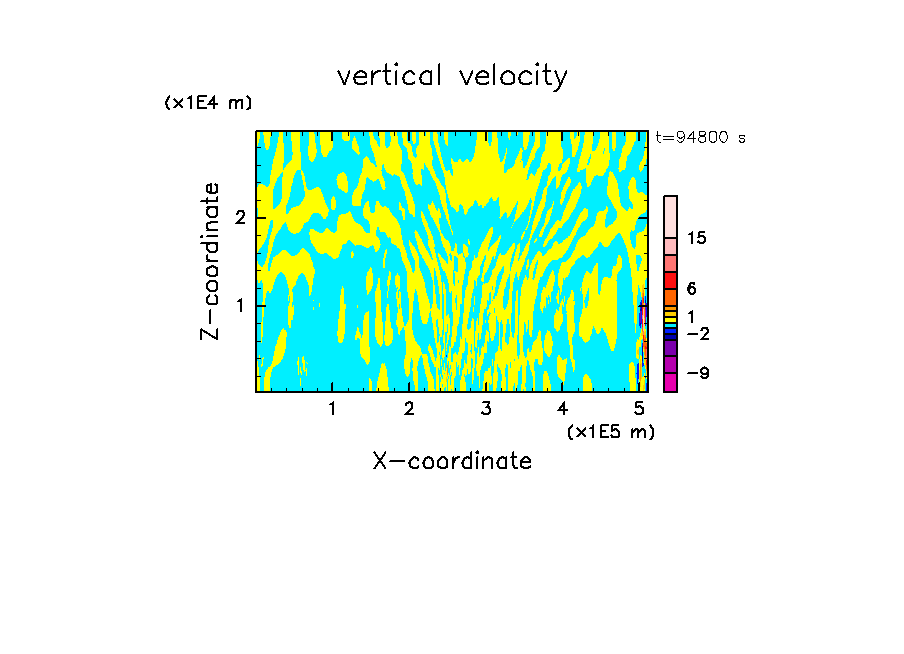 vertical velocity

(x1E4 m)

t=94800 s

Z-coordinate

2

1

15

6

1

−2

−9

1 2 3 4 5

(x1E5 m)

X-coordinate